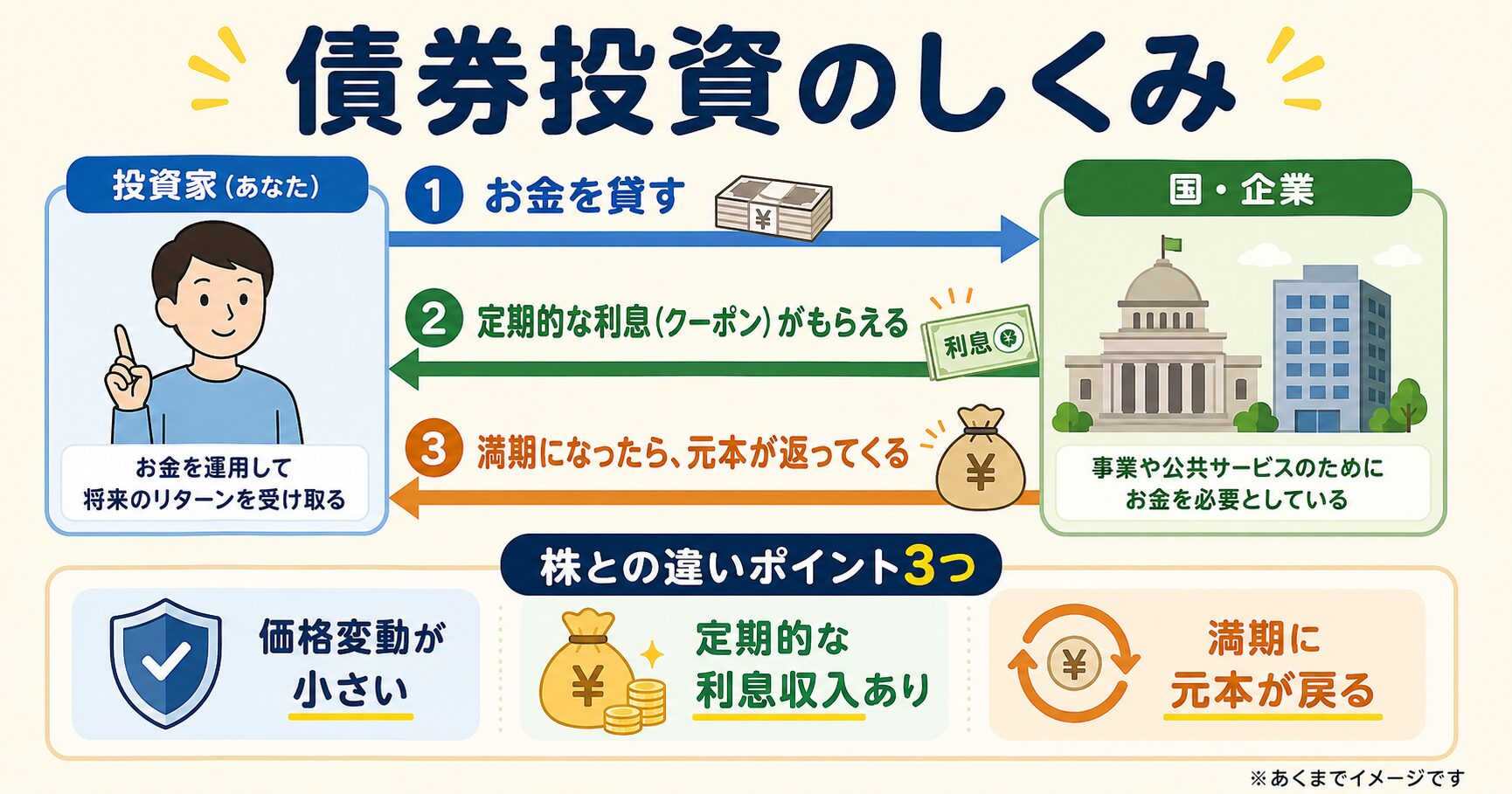 債券投資のしくみ

投資家（あなた）

お金を運用して
将来のリターンを受け取る

1 お金を貸す

¥

2 定期的な利息（クーポン）がもらえる

利息 ¥

3 満期になったら、元本が返ってくる

¥

国・企業

事業や公共サービスのために
お金を必要としている

株との違いポイント3つ

価格変動が
小さい

¥

定期的な
利息収入あり

¥

満期に
元本が戻る

※あくまでイメージです